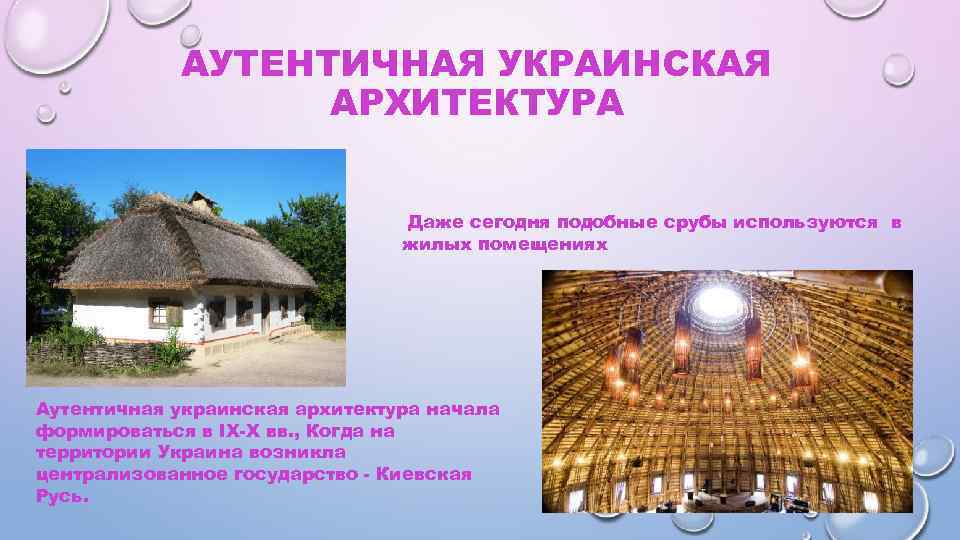 АУТЕНТИЧНАЯ УКРАИНСКАЯ АРХИТЕКТУРА

Даже сегодня подобные срубы используются в жилых помещениях

Аутентичная украинская архитектура начала формироваться в IX-X вв., Когда на территории Украина возникла централизованное государство - Киевская Русь.